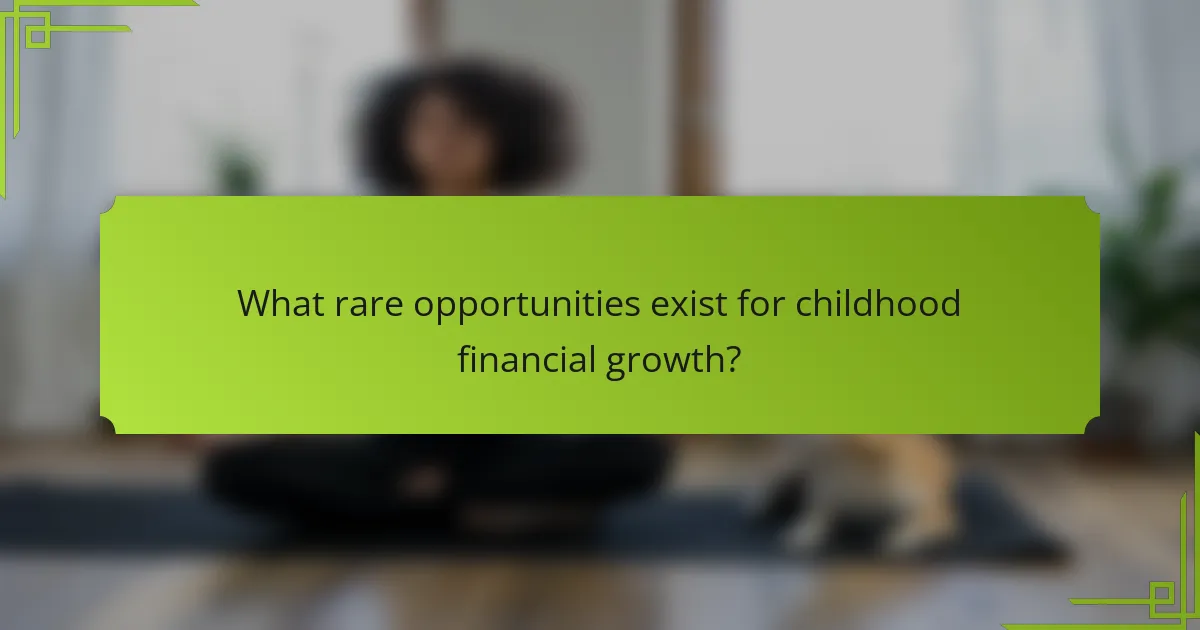 What rare opportunities exist for childhood financial growth?